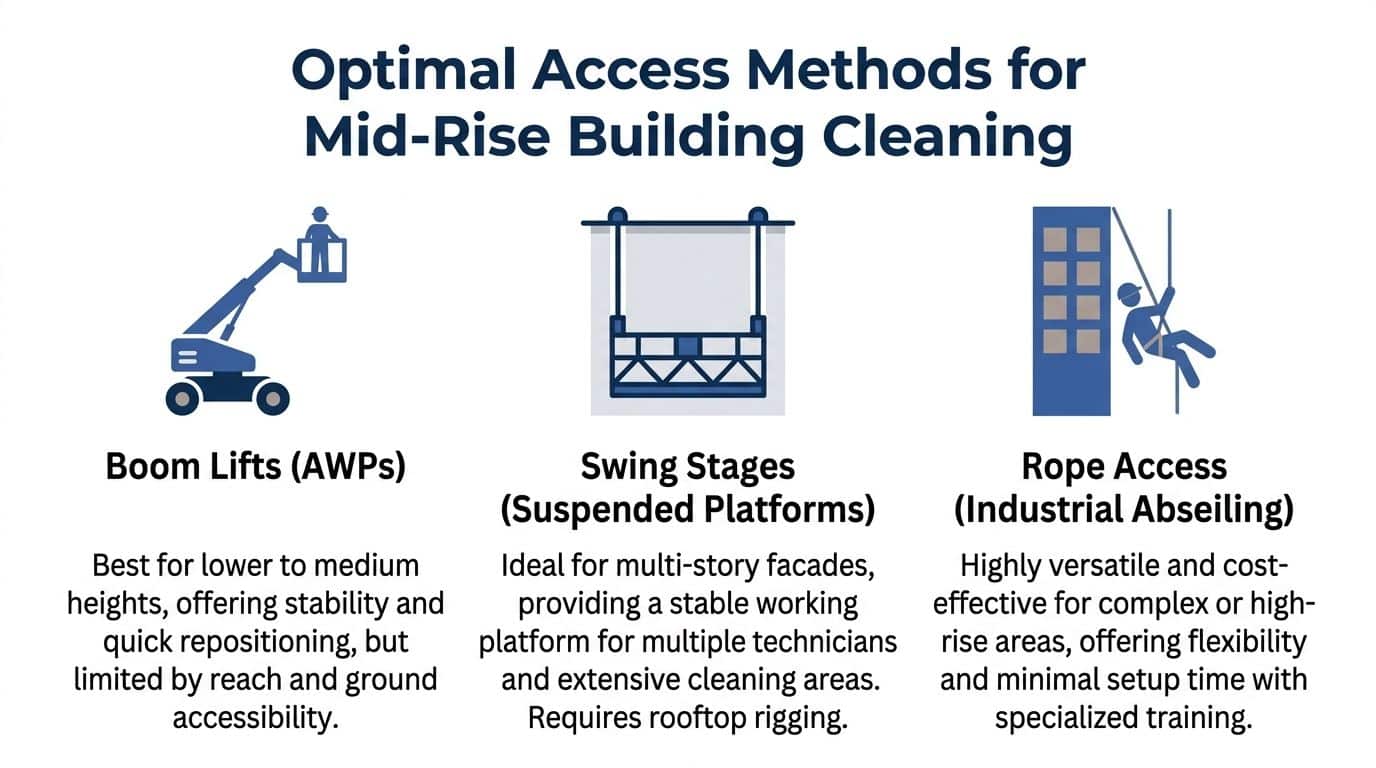 Optimal Access Methods for Mid-Rise Building Cleaning

Boom Lifts (AWPs)

Best for lower to medium heights, offering stability and quick repositioning, but limited by reach and ground accessibility.

Swing Stages (Suspended Platforms)

Ideal for multi-story facades, providing a stable working platform for multiple technicians and extensive cleaning areas. Requires rooftop rigging.

Rope Access (Industrial Abseiling)

Highly versatile and cost-effective for complex or high-rise areas, offering flexibility and minimal setup time with specialized training.